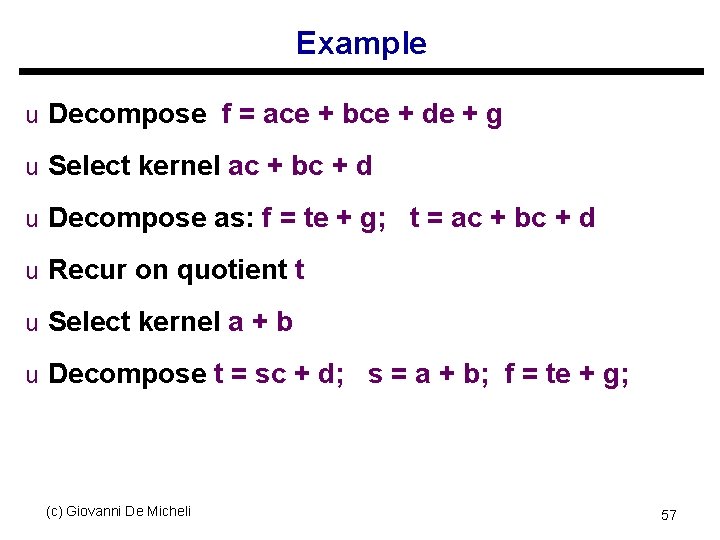 Example

u Decompose $f = ace + bce + de + g$

u Select kernel $ac + bc + d$

u Decompose as: $f = te + g$; $t = ac + bc + d$

u Recur on quotient $t$

u Select kernel $a + b$

u Decompose $t = sc + d$; $s = a + b$; $f = te + g$;

(c) Giovanni De Micheli

57